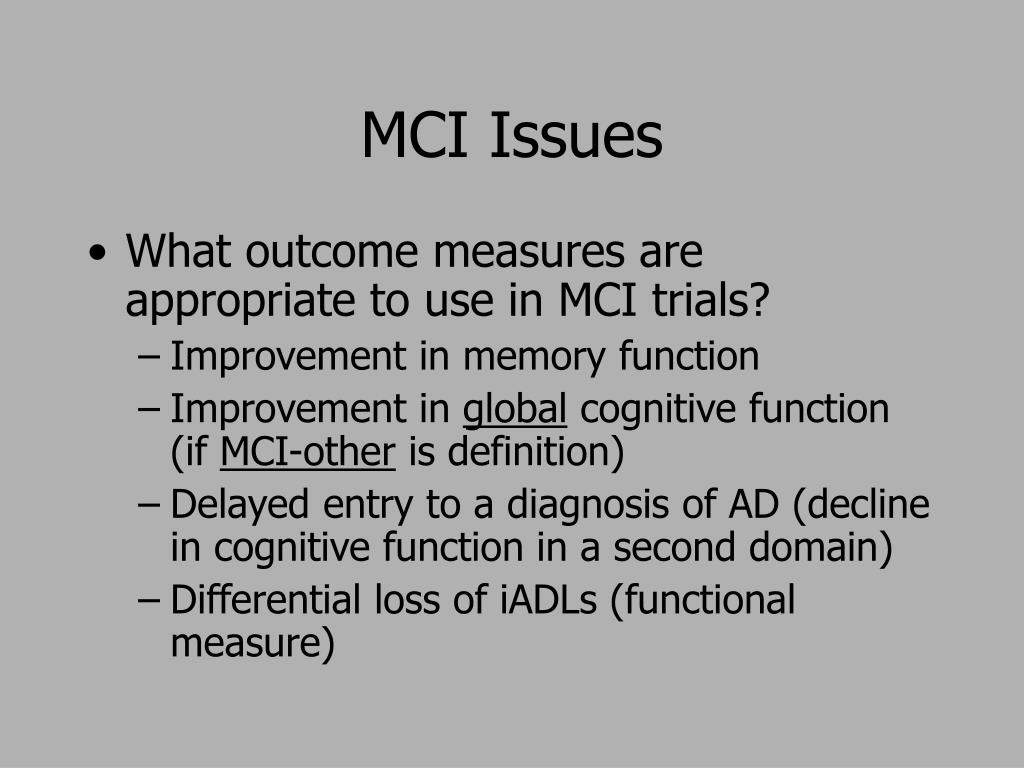 MCI Issues

• What outcome measures are appropriate to use in MCI trials?
– Improvement in memory function
– Improvement in global cognitive function (if MCI-other is definition)
– Delayed entry to a diagnosis of AD (decline in cognitive function in a second domain)
– Differential loss of iADLs (functional measure)